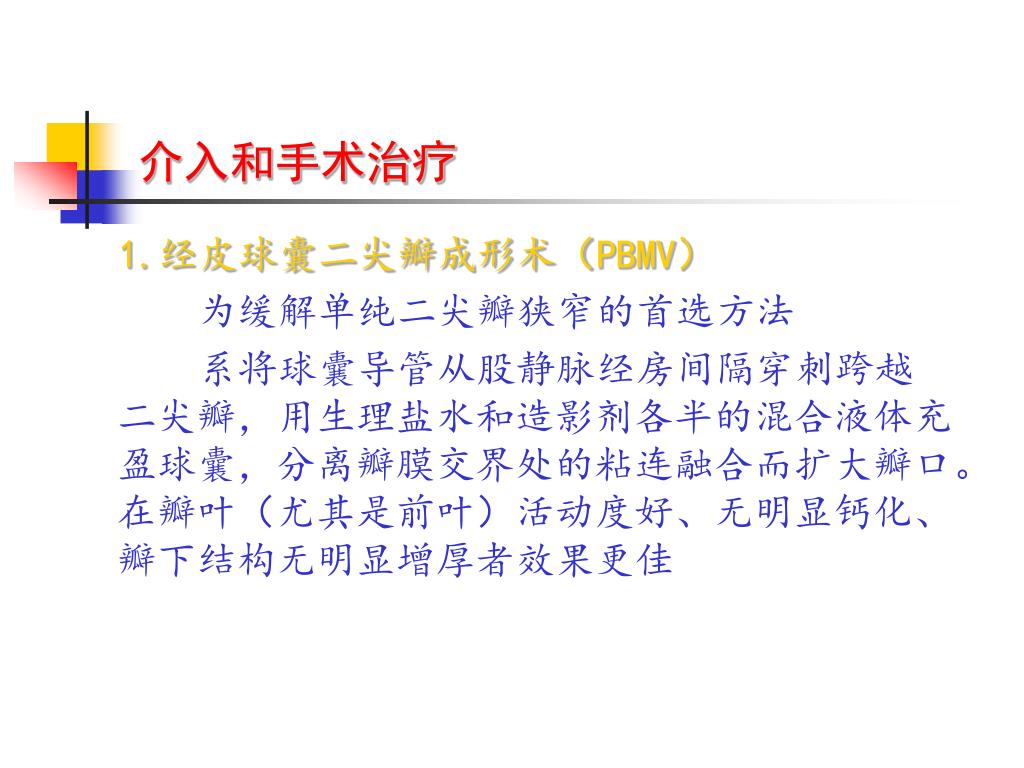 介入和手术治疗

1.经皮球囊二尖瓣成形术（PBMV）

为缓解单纯二尖瓣狭窄的首选方法

系将球囊导管从股静脉经房间隔穿刺跨越二尖瓣，用生理盐水和造影剂各半的混合液体充盈球囊，分离瓣膜交界处的粘连融合而扩大瓣口。在瓣叶（尤其是前叶）活动度好、无明显钙化、瓣下结构无明显增厚者效果更佳